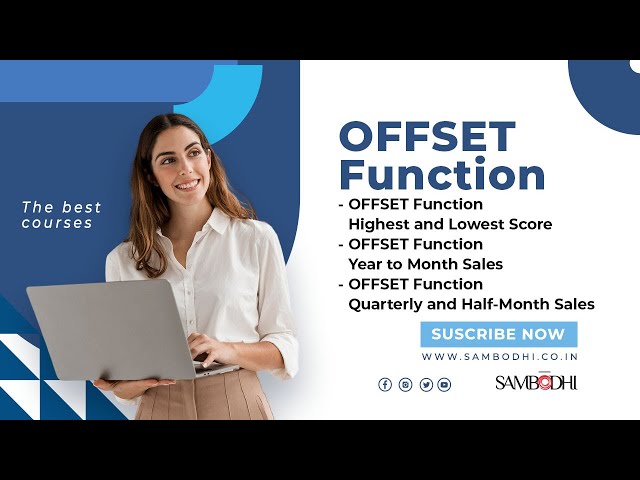 The best courses

OFFSET Function

- OFFSET Function Highest and Lowest Score
- OFFSET Function Year to Month Sales
- OFFSET Function Quarterly and Half-Month Sales

SUSCRIBE NOW

WWW.SAMBODHI.CO.IN

SAMBODHI